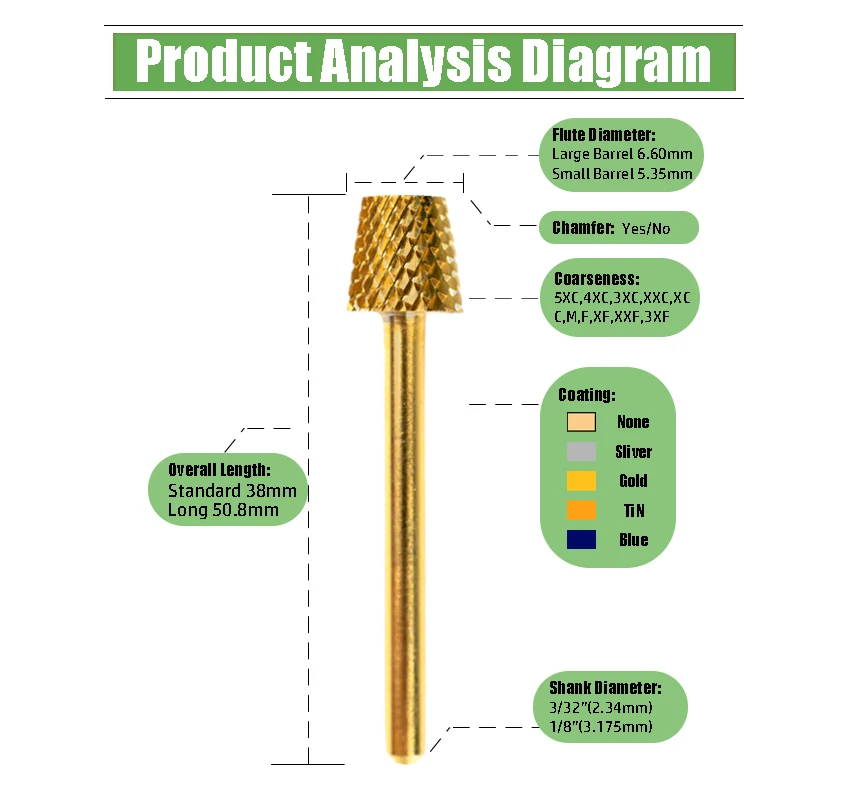 Product Analysis Diagram

Flute Diameter:
Large Barrel 6.60mm
Small Barrel 5.35mm

Chamfer: Yes/No

Coarseness:
5XC,4XC,3XC,XXC,XC C,M,F,XF,XXF,3XF

Coating:
None
Sliver
Gold
TiN
Blue

Overall Length:
Standard 38mm
Long 50.8mm

Shank Diameter:
3/32"(2.34mm)
1/8"(3.175mm)